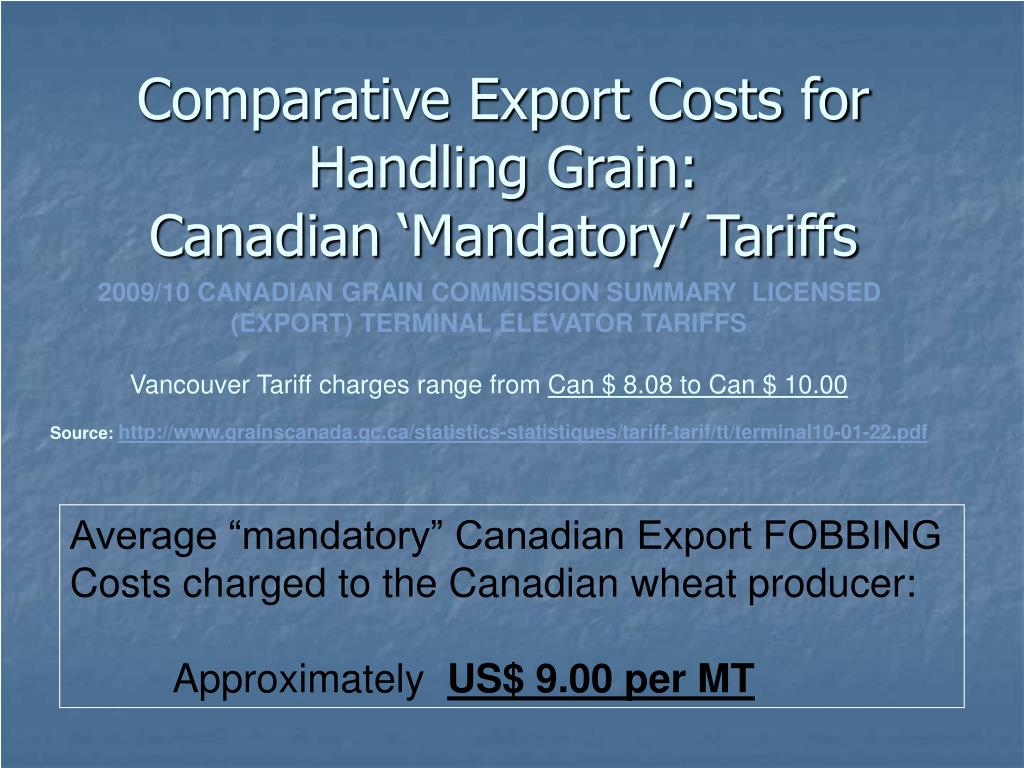 Comparative Export Costs for Handling Grain:
Canadian ‘Mandatory’ Tariffs

2009/10 CANADIAN GRAIN COMMISSION SUMMARY LICENSED (EXPORT) TERMINAL ELEVATOR TARIFFS

Vancouver Tariff charges range from Can $ 8.08 to Can $ 10.00

Source: http://www.grainscanada.gc.ca/statistics-statistiques/tariff-tarif/tt/terminal10-01-22.pdf

Average “mandatory” Canadian Export FOBBING Costs charged to the Canadian wheat producer:

Approximately US$ 9.00 per MT